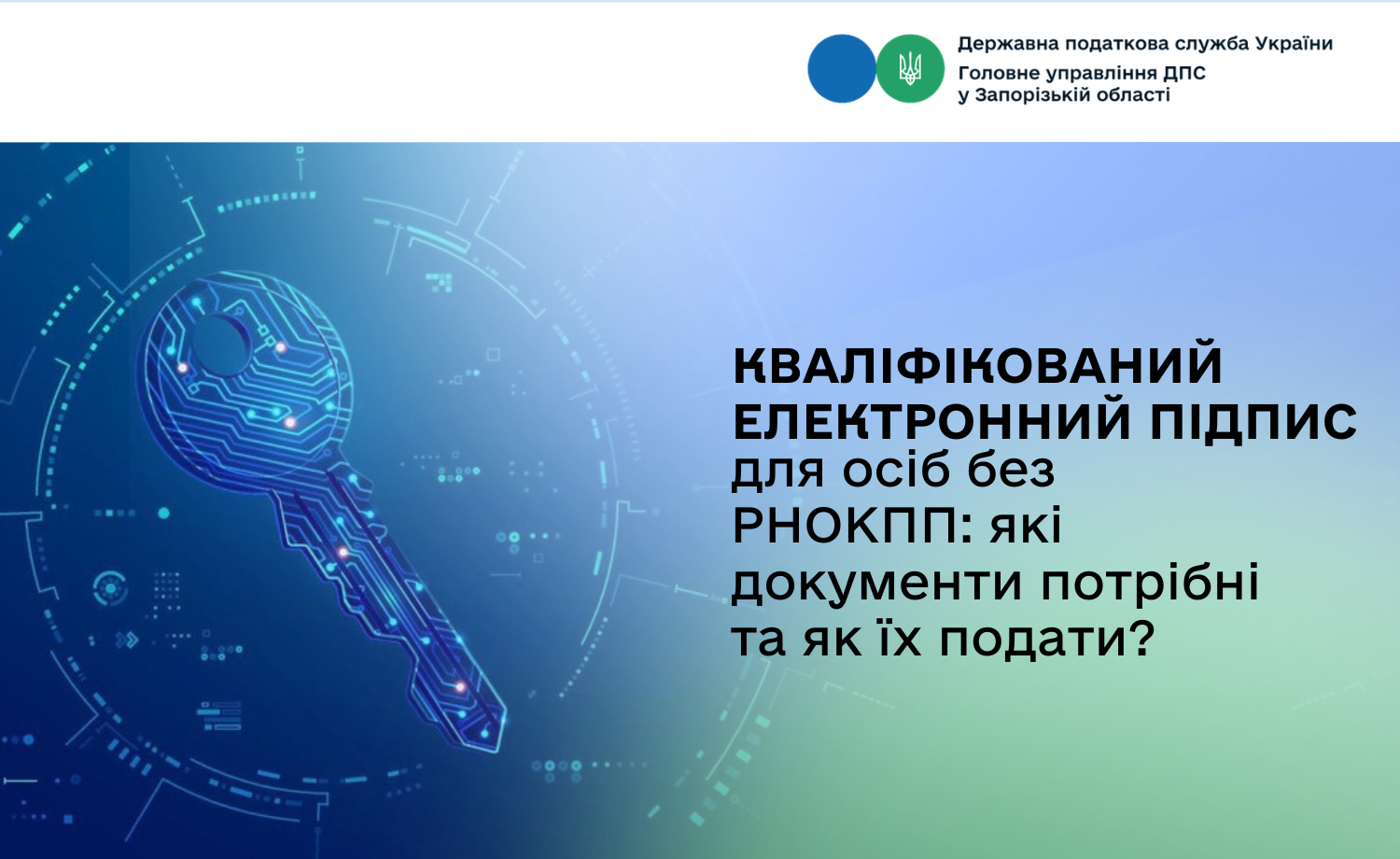 Державна податкова служба України
Головне управління ДПС
у Запорізькій області

КВАЛІФІКОВАНИЙ ЕЛЕКТРОННИЙ ПІДПИС для осіб без РНОКПП: які документи потрібні та як їх подати?